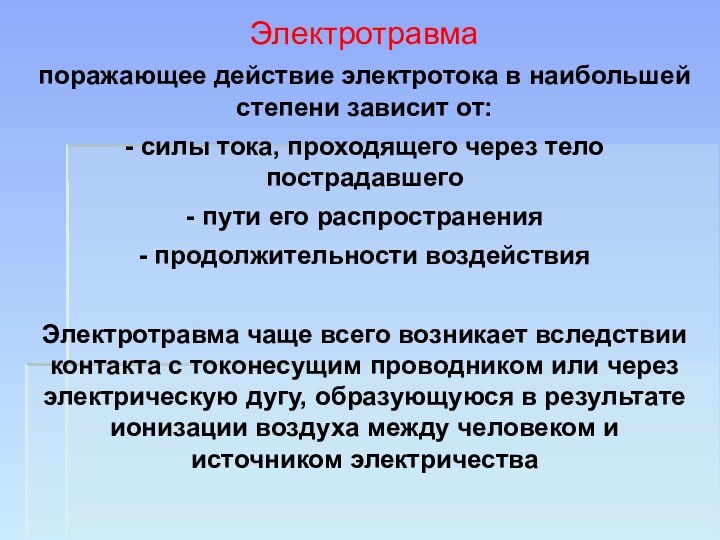 Электротравма

поражающее действие электротока в наибольшей степени зависит от:

- силы тока, проходящего через тело пострадавшего

- пути его распространения

- продолжительности воздействия

Электротравма чаще всего возникает вследствии контакта с токонесущим проводником или через электрическую дугу, образующуюся в результате ионизации воздуха между человеком и источником электричества